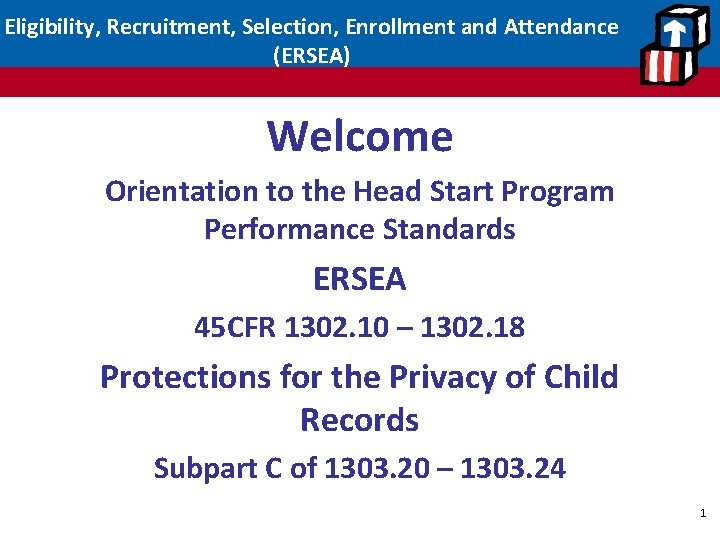 Eligibility, Recruitment, Selection, Enrollment and Attendance (ERSEA)

Welcome

Orientation to the Head Start Program Performance Standards

ERSEA

45CFR 1302.10 – 1302.18

Protections for the Privacy of Child Records

Subpart C of 1303.20 – 1303.24

1